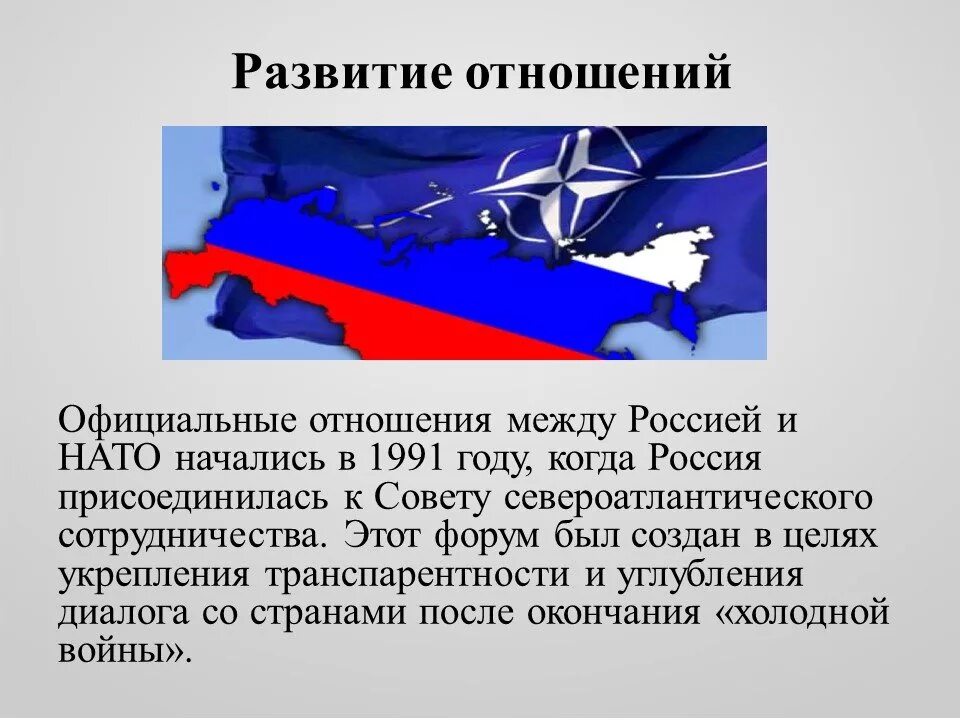 Развитие отношений

Официальные отношения между Россией и НАТО начались в 1991 году, когда Россия присоединилась к Совету североатлантического сотрудничества. Этот форум был создан в целях укрепления транспарентности и углубления диалога со странами после окончания «холодной войны».